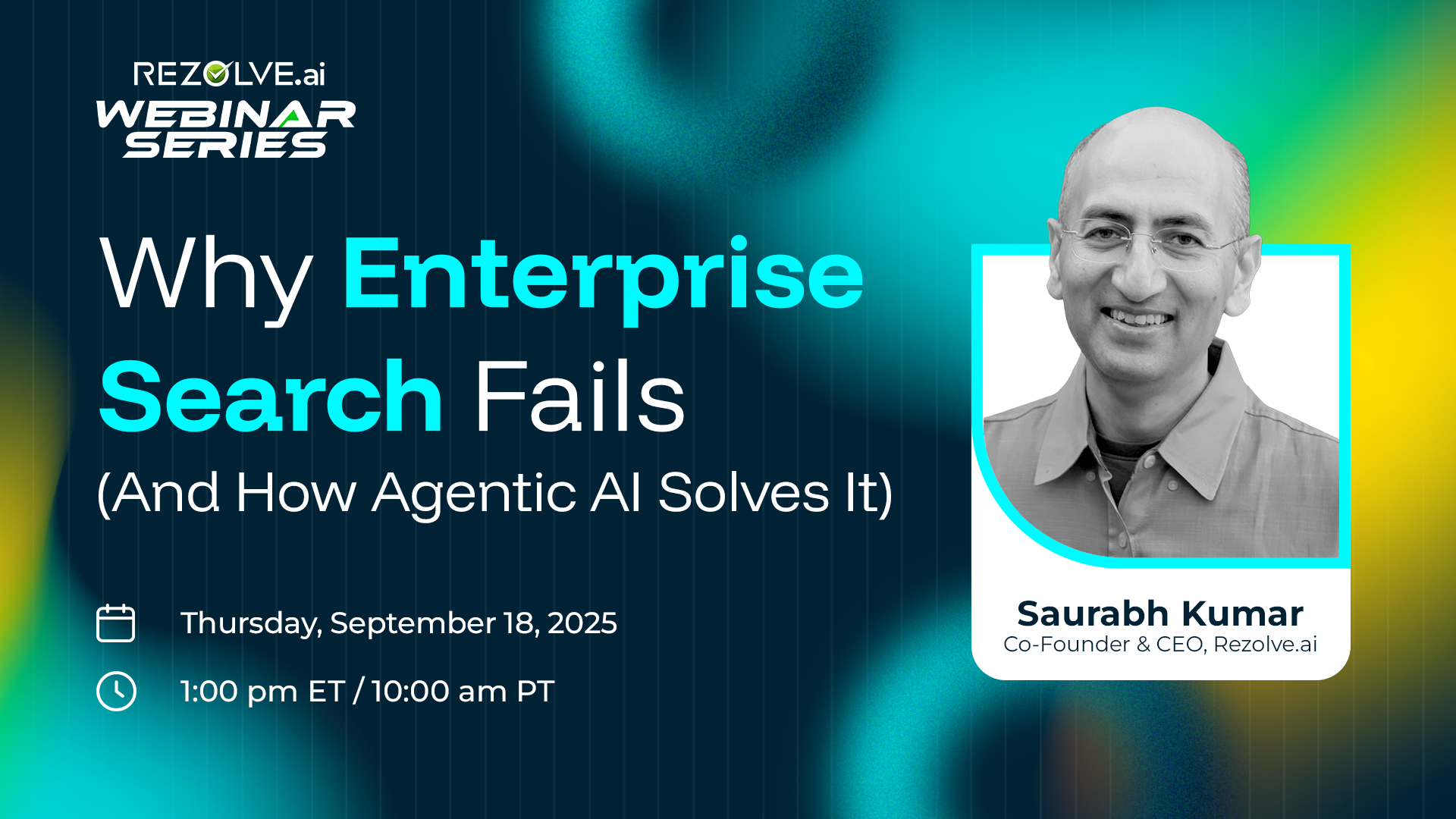 REZOLVE.ai
WEBINAR SERIES

Why Enterprise Search Fails
(And How Agentic AI Solves It)

Thursday, September 18, 2025

1:00 pm ET / 10:00 am PT

Saurabh Kumar
Co-Founder & CEO, Rezolve.ai